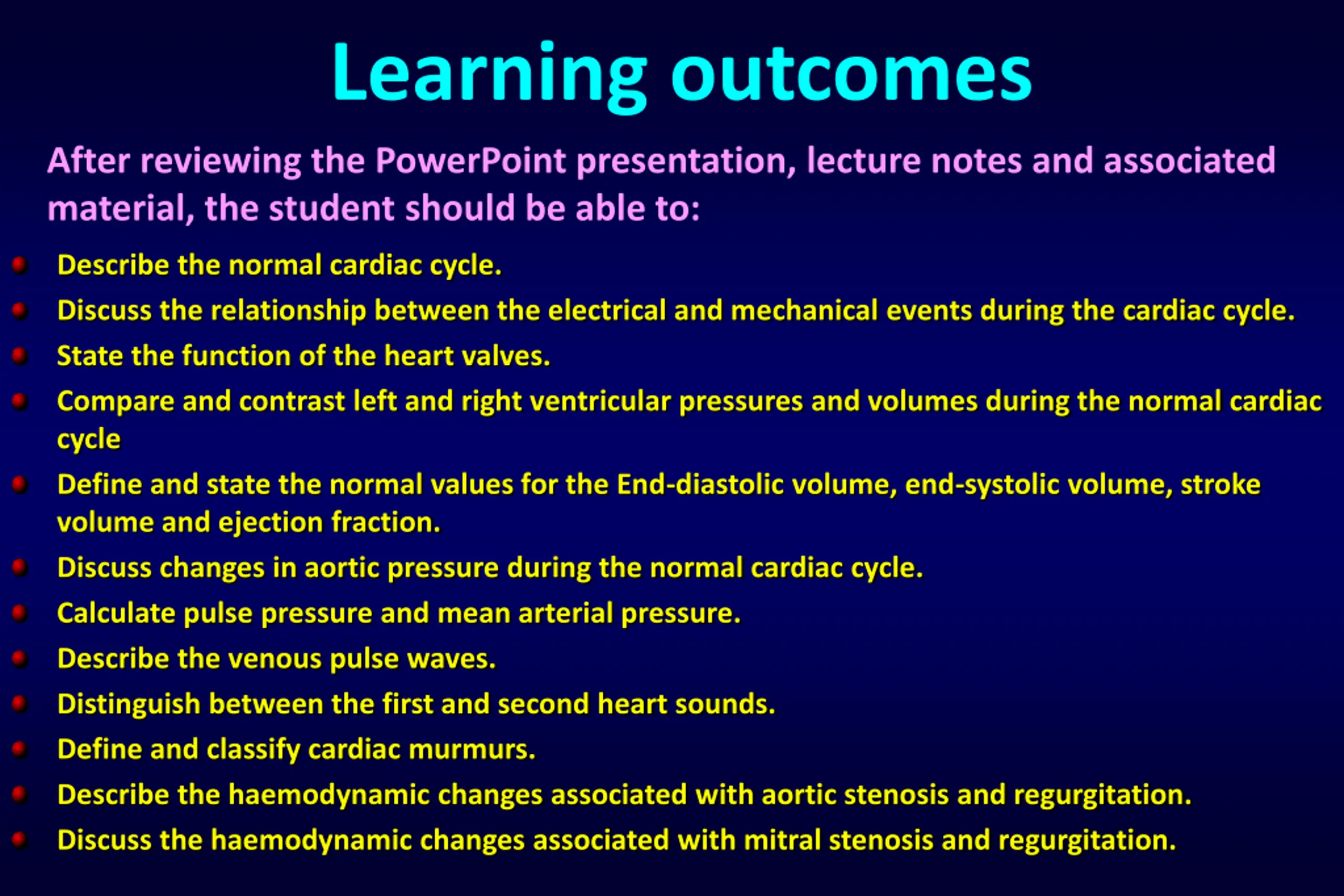 Learning outcomes

After reviewing the PowerPoint presentation, lecture notes and associated material, the student should be able to:

- Describe the normal cardiac cycle.
- Discuss the relationship between the electrical and mechanical events during the cardiac cycle.
- State the function of the heart valves.
- Compare and contrast left and right ventricular pressures and volumes during the normal cardiac cycle
- Define and state the normal values for the End-diastolic volume, end-systolic volume, stroke volume and ejection fraction.
- Discuss changes in aortic pressure during the normal cardiac cycle.
- Calculate pulse pressure and mean arterial pressure.
- Describe the venous pulse waves.
- Distinguish between the first and second heart sounds.
- Define and classify cardiac murmurs.
- Describe the haemodynamic changes associated with aortic stenosis and regurgitation.
- Discuss the haemodynamic changes associated with mitral stenosis and regurgitation.